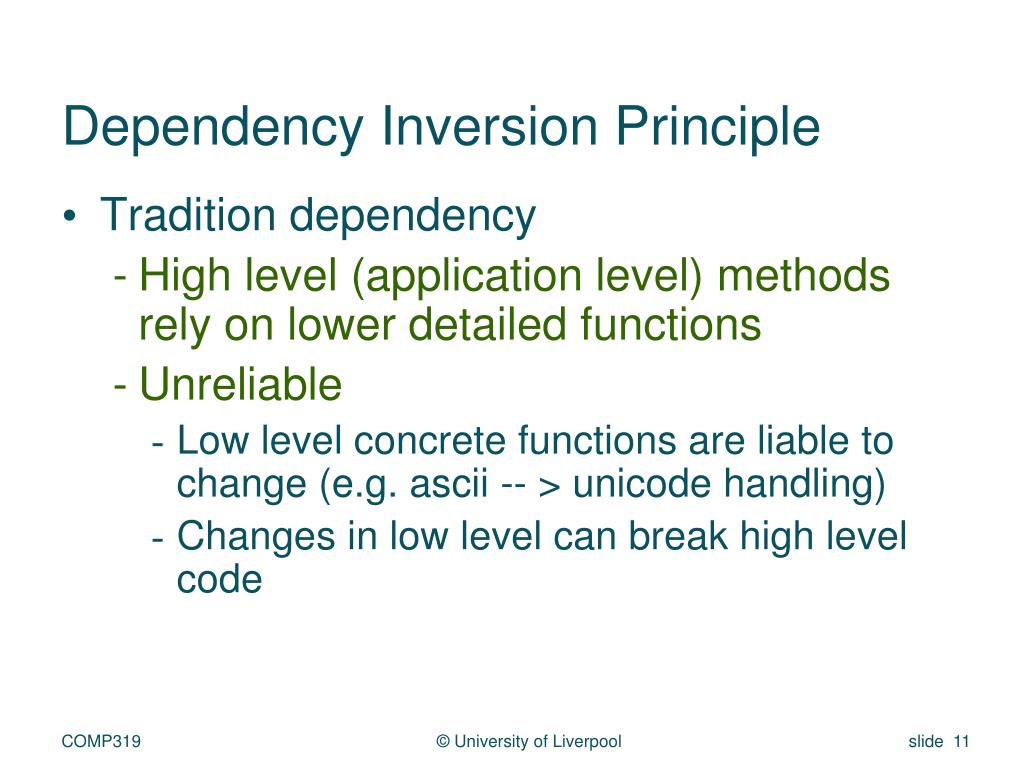 Dependency Inversion Principle

• Tradition dependency

- High level (application level) methods rely on lower detailed functions

- Unreliable

- Low level concrete functions are liable to change (e.g. ascii -- > unicode handling)

- Changes in low level can break high level code

COMP319

© University of Liverpool

slide 11